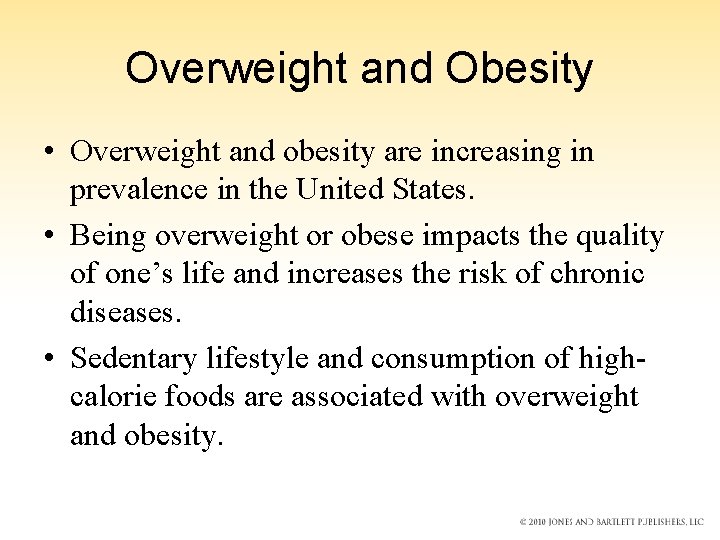 Overweight and Obesity

• Overweight and obesity are increasing in prevalence in the United States.

• Being overweight or obese impacts the quality of one's life and increases the risk of chronic diseases.

• Sedentary lifestyle and consumption of high-calorie foods are associated with overweight and obesity.

© 2010 JONES AND BARTLETT PUBLISHERS, LLC